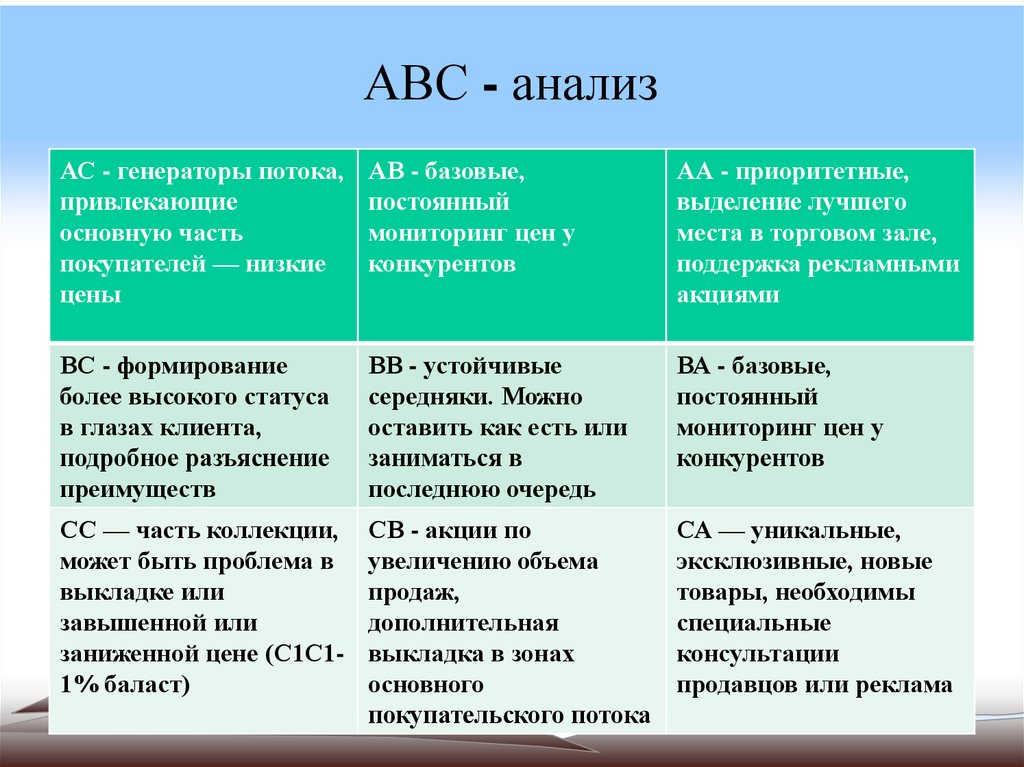 АВС - анализ

| АС - генераторы потока, привлекающие основную часть покупателей — низкие цены | АВ - базовые, постоянный мониторинг цен у конкурентов | АА - приоритетные, выделение лучшего места в торговом зале, поддержка рекламными акциями |
|---|---|---|
| ВС - формирование более высокого статуса в глазах клиента, подробное разъяснение преимуществ | ВВ - устойчивые середняки. Можно оставить как есть или заниматься в последнюю очередь | ВА - базовые, постоянный мониторинг цен у конкурентов |
| СС — часть коллекции, может быть проблема в выкладке или завышенной или заниженной цене (С1С1-1% баласт) | СВ - акции по увеличению объема продаж, дополнительная выкладка в зонах основного покупательского потока | СА — уникальные, эксклюзивные, новые товары, необходимы специальные консультации продавцов или реклама |